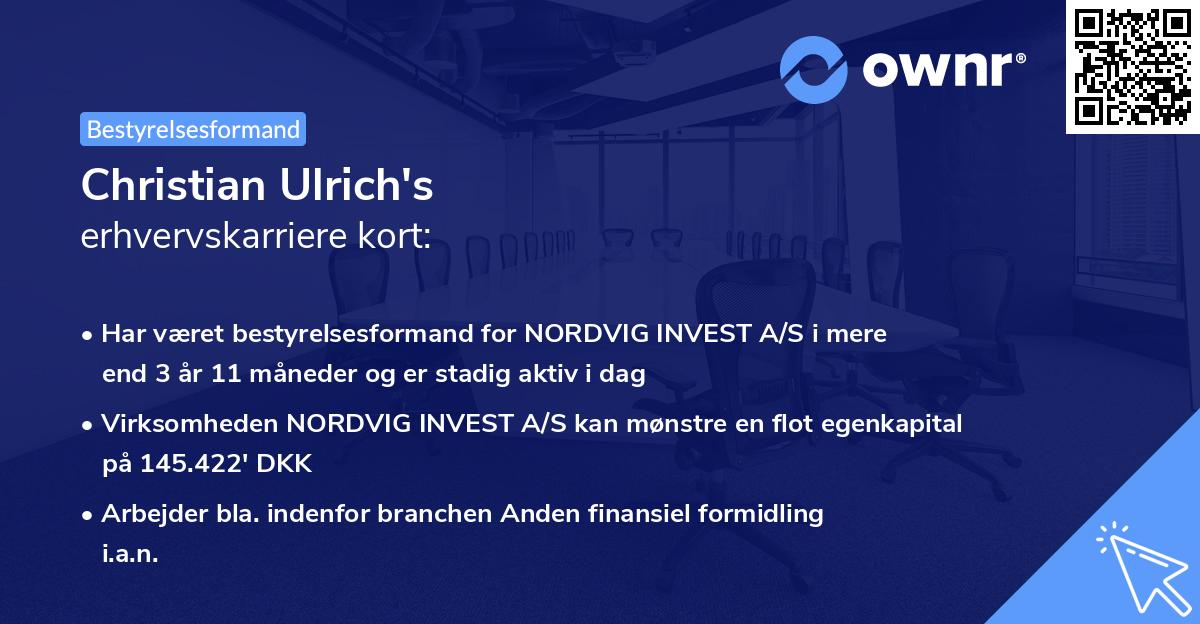 ownr®

Bestyrelsesformand

Christian Ulrich's
erhvervskarriere kort:

• Har været bestyrelsesformand for NORDVIG INVEST A/S i mere end 3 år 11 måneder og er stadig aktiv i dag

• Virksomheden NORDVIG INVEST A/S kan mønstre en flot egenkapital på 145.422' DKK

• Arbejder bla. indenfor branchen Anden finansiel formidling i.a.n.